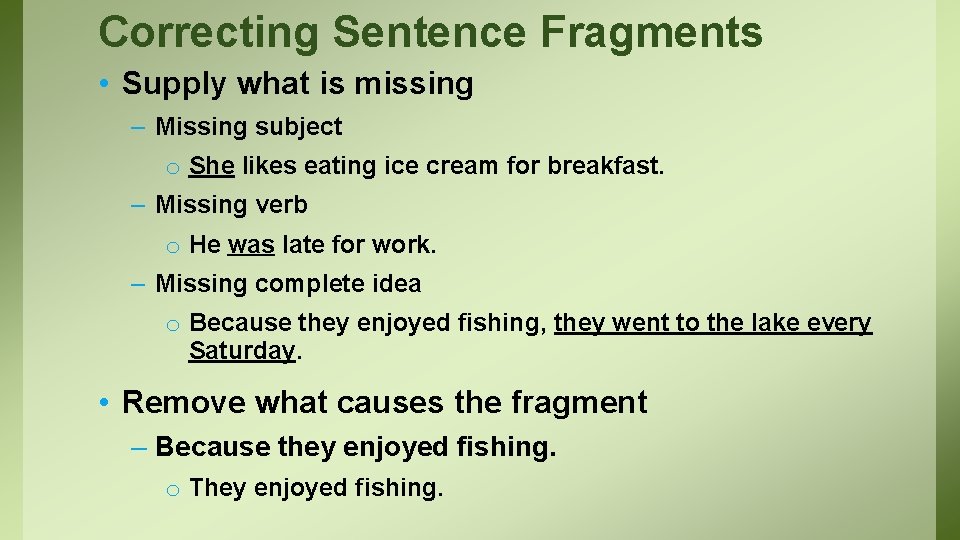 Correcting Sentence Fragments

• Supply what is missing

– Missing subject

o She likes eating ice cream for breakfast.

– Missing verb

o He was late for work.

– Missing complete idea

o Because they enjoyed fishing, they went to the lake every Saturday.

• Remove what causes the fragment

– Because they enjoyed fishing.

o They enjoyed fishing.